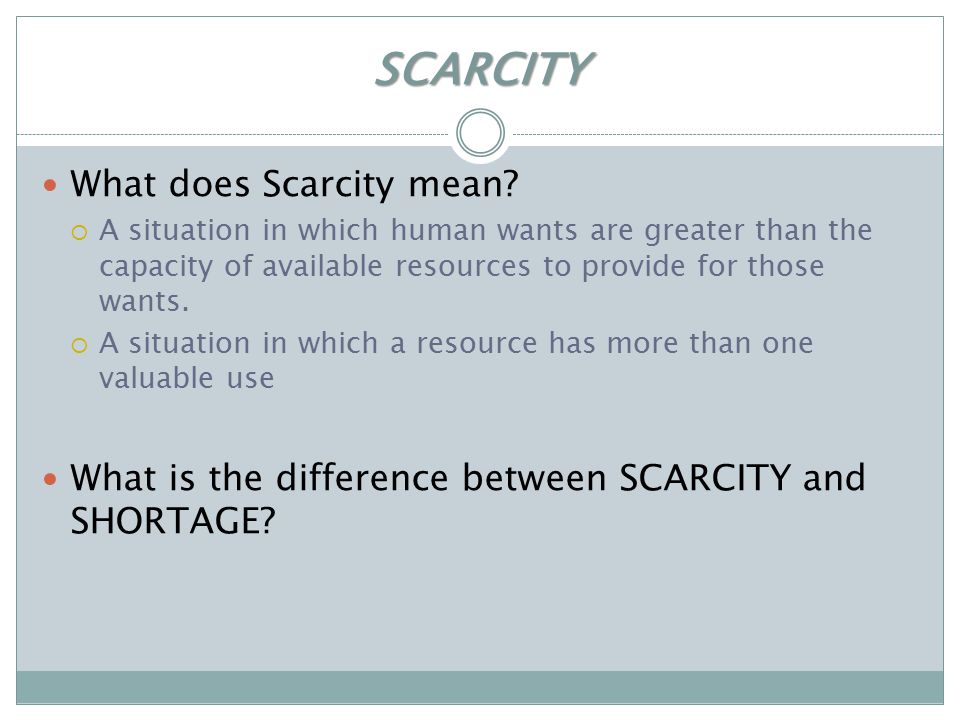 SCARCITY

What does Scarcity mean?

A situation in which human wants are greater than the capacity of available resources to provide for those wants.

A situation in which a resource has more than one valuable use

What is the difference between SCARCITY and SHORTAGE?